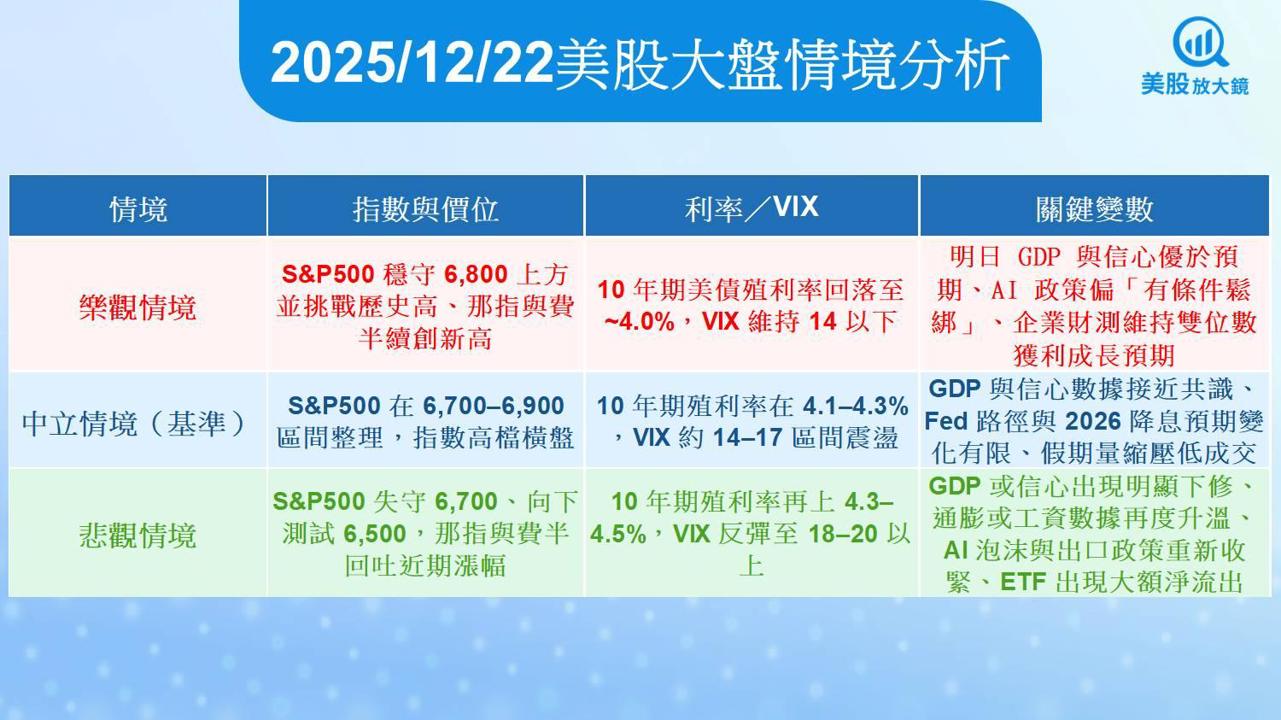 2025/12/22美股大盤情境分析

美股放大鏡

| 情境 | 指數與價位 | 利率／VIX | 關鍵變數 |
|---|---|---|---|
| 樂觀情境 | S&P500 穩守 6,800 上方並挑戰歷史高、那指與費半續創新高 | 10 年期美債殖利率回落至 ~4.0%，VIX 維持 14 以下 | 明日 GDP 與信心優於預期、AI 政策偏「有條件鬆綁」、企業財測維持雙位數獲利成長預期 |
| 中立情境（基準） | S&P500 在 6,700–6,900 區間整理，指數高檔橫盤 | 10 年期殖利率在 4.1–4.3%，VIX 約 14–17 區間震盪 | GDP 與信心數據接近共識、Fed 路徑與 2026 降息預期變化有限、假期量縮壓低成交 |
| 悲觀情境 | S&P500 失守 6,700、向下測試 6,500，那指與費半回吐近期漲幅 | 10 年期殖利率再上 4.3–4.5%，VIX 反彈至 18–20 以上 | GDP 或信心出現明顯下修、通膨或工資數據再度升溫、AI 泡沫與出口政策重新收緊、ETF 出現大額淨流出 |